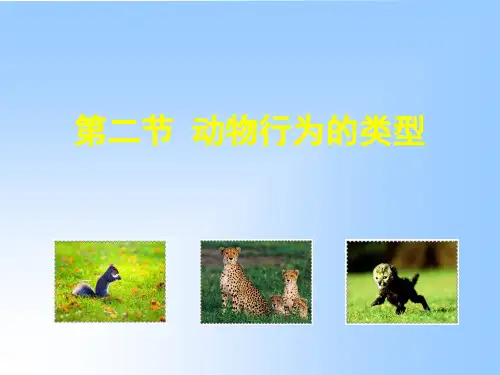 第二节 动物行为的类型